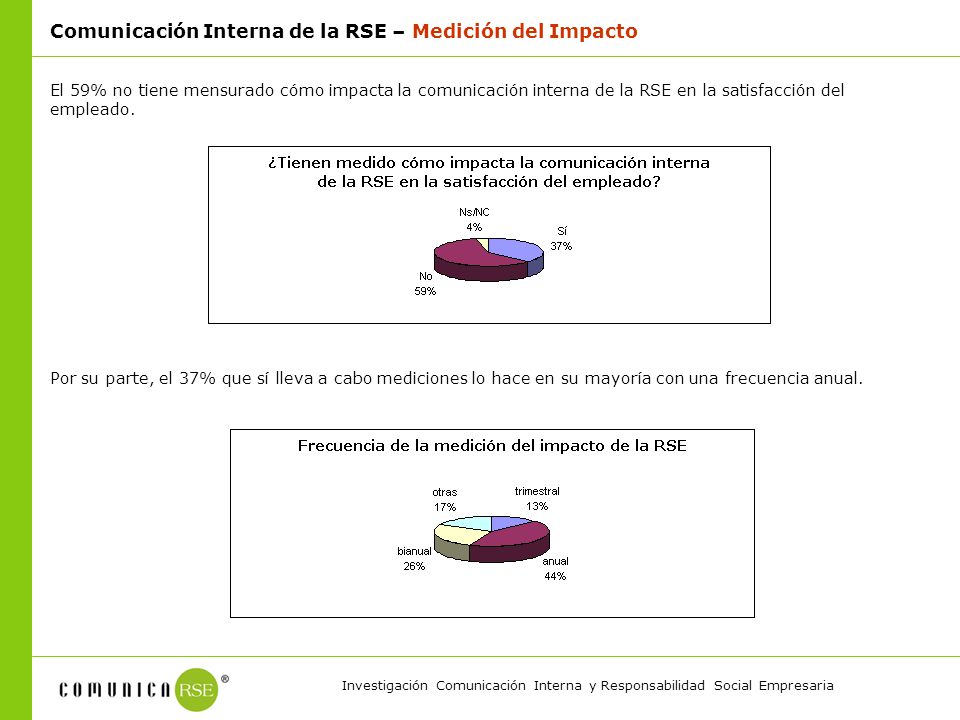 Comunicación Interna de la RSE – Medición del Impacto

El 59% no tiene mensurado cómo impacta la comunicación interna de la RSE en la satisfacción del empleado.

¿Tienen medido cómo impacta la comunicación interna de la RSE en la satisfacción del empleado?

Ns/NC
4%

Sí
37%

No
59%

Por su parte, el 37% que sí lleva a cabo mediciones lo hace en su mayoría con una frecuencia anual.

Frecuencia de la medición del impacto de la RSE

otras
17%

trimestral
13%

bianual
26%

anual
44%

COMUNICA RSE ®

Investigación Comunicación Interna y Responsabilidad Social Empresaria